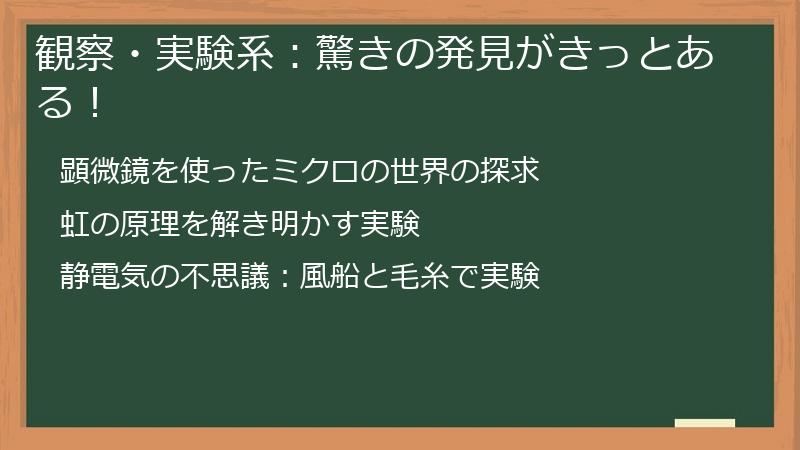 観察・実験系：驚きの発見がきっとある！

顕微鏡を使ったミクロの世界の探求

虹の原理を解き明かす実験

静電気の不思議：風船と毛糸で実験